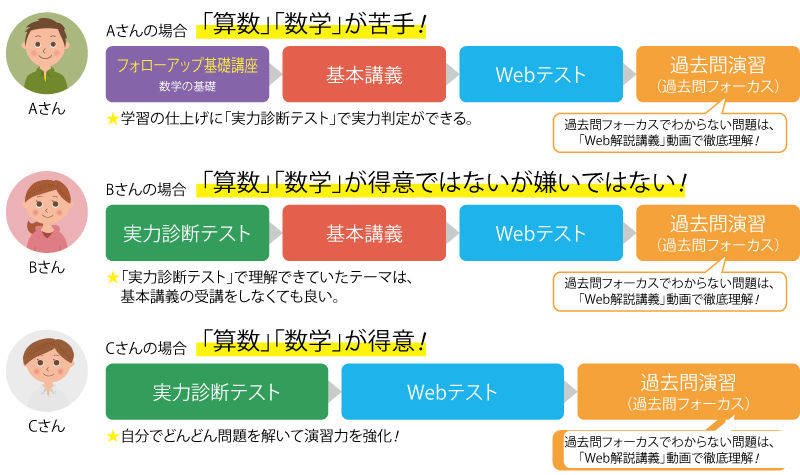 Aさん

Aさんの場合 「算数」「数学」が苦手！

フォローアップ基礎講座
数学の基礎

基本講義

Webテスト

過去問演習
（過去問フォーカス）

★学習の仕上げに「実力診断テスト」で実力判定ができる。

過去問フォーカスでわからない問題は、「Web解説講義」動画で徹底理解！

Bさん

Bさんの場合 「算数」「数学」が得意ではないが嫌いではない！

実力診断テスト

基本講義

Webテスト

過去問演習
（過去問フォーカス）

★「実力診断テスト」で理解できていたテーマは、基本講義の受講をしなくても良い。

過去問フォーカスでわからない問題は、「Web解説講義」動画で徹底理解！

Cさん

Cさんの場合 「算数」「数学」が得意！

実力診断テスト

Webテスト

過去問演習
（過去問フォーカス）

★自分でどんどん問題を解いて演習力を強化！

過去問フォーカスでわからない問題は、「Web解説講義」動画で徹底理解！